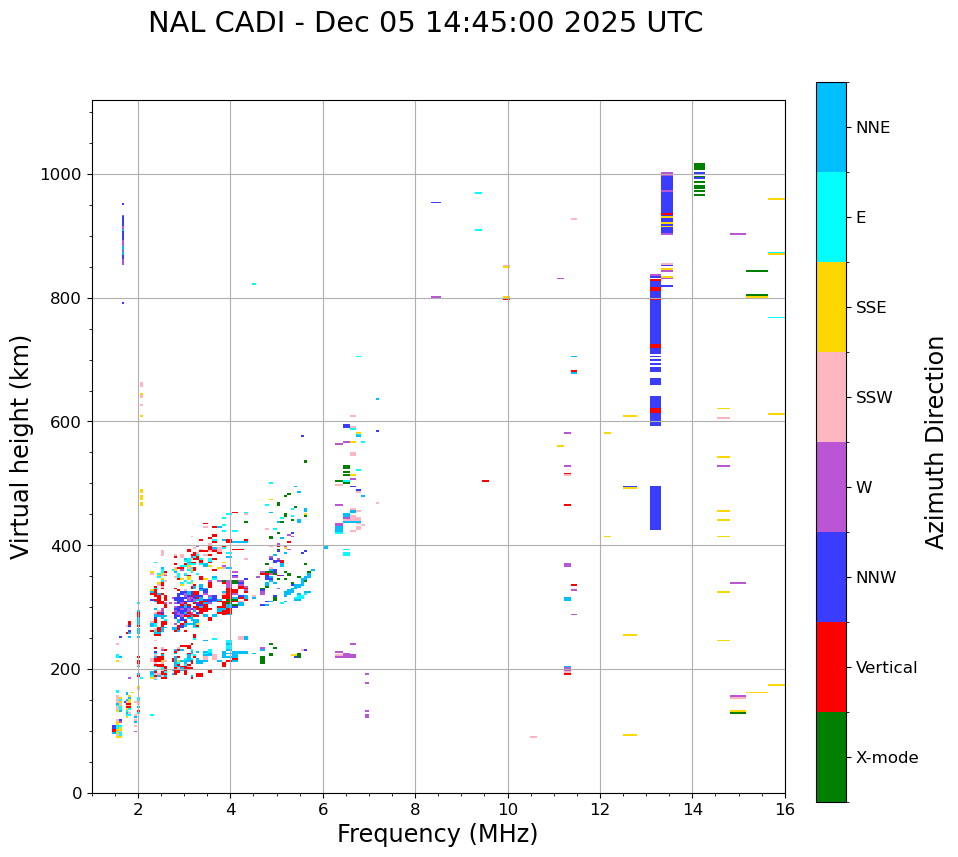 NAL CADI - Dec 05 14:45:00 2025 UTC

Virtual height (km)

1000
800
600
400
200
0

2 4 6 8 10 12 14 16

Frequency (MHz)

NNE
E
SSE
SSW
W
NNW
Vertical
X-mode

Azimuth Direction